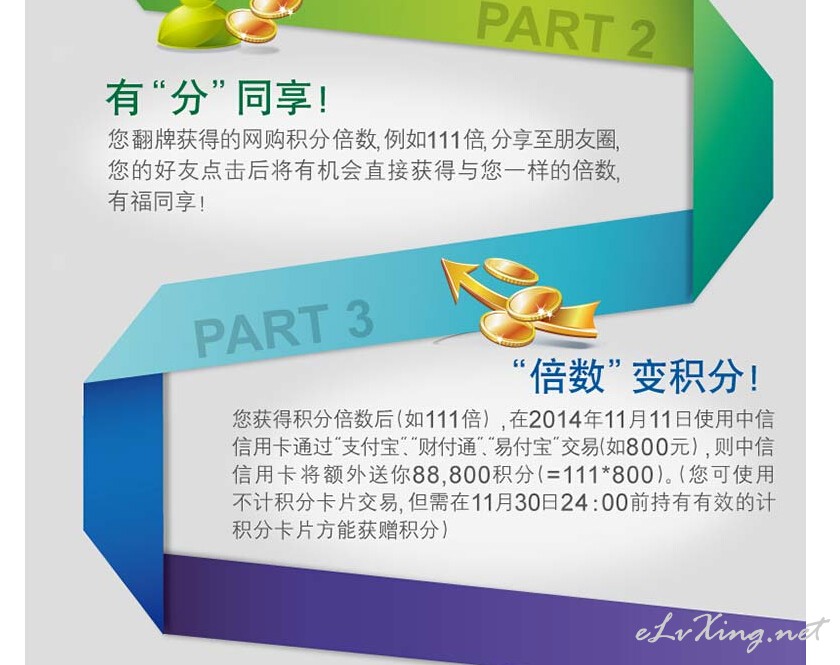 PART 2

有“分”同享！

您翻牌获得的网购积分倍数，例如111倍，分享至朋友圈，您的好友点击后将有机会直接获得与您一样的倍数，有福同享！

PART 3

“倍数”变积分！

您获得积分倍数后（如111倍），在2014年11月11日使用中信信用卡通过“支付宝”、“财付通”、“易付宝”交易(如800元)，则中信信用卡将额外送你88,800积分（=111*800）。（您可使用不计积分卡片交易，但需在11月30日24:00前持有有效的计积分卡片方能获赠积分）

eLvXing.net